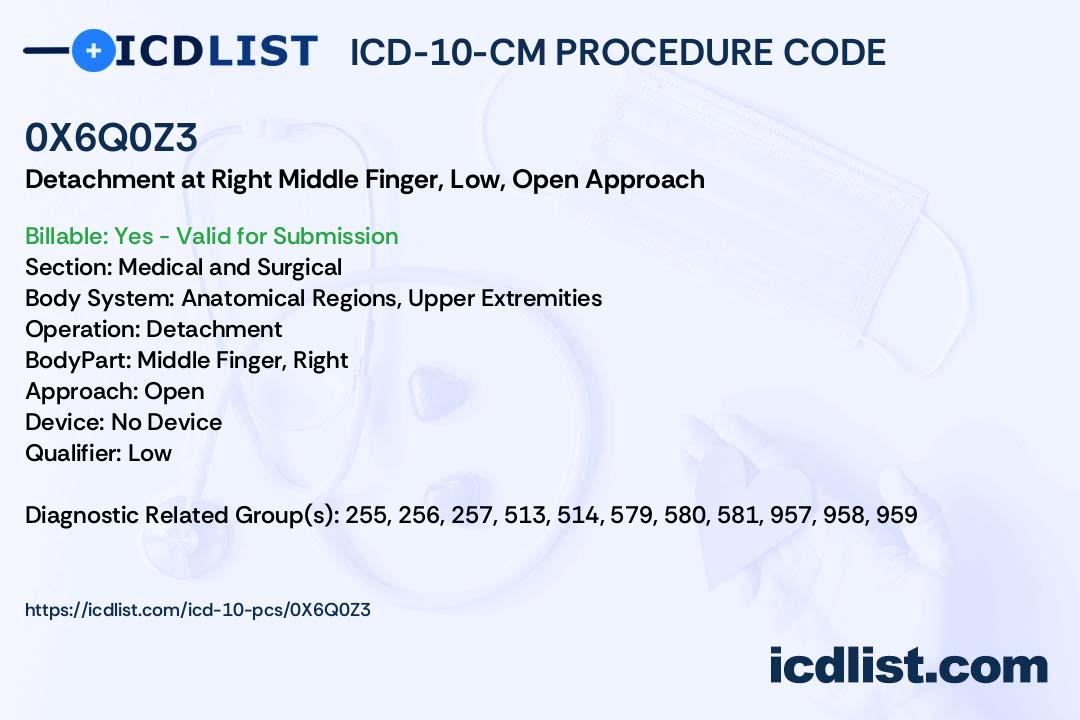 ICDLIST ICD-10-CM PROCEDURE CODE

0X6Q0Z3
Detachment at Right Middle Finger, Low, Open Approach

Billable: Yes - Valid for Submission
Section: Medical and Surgical
Body System: Anatomical Regions, Upper Extremities
Operation: Detachment
BodyPart: Middle Finger, Right
Approach: Open
Device: No Device
Qualifier: Low

Diagnostic Related Group(s): 255, 256, 257, 513, 514, 579, 580, 581, 957, 958, 959

https://icdlist.com/icd-10-pcs/0X6Q0Z3

icdlist.com